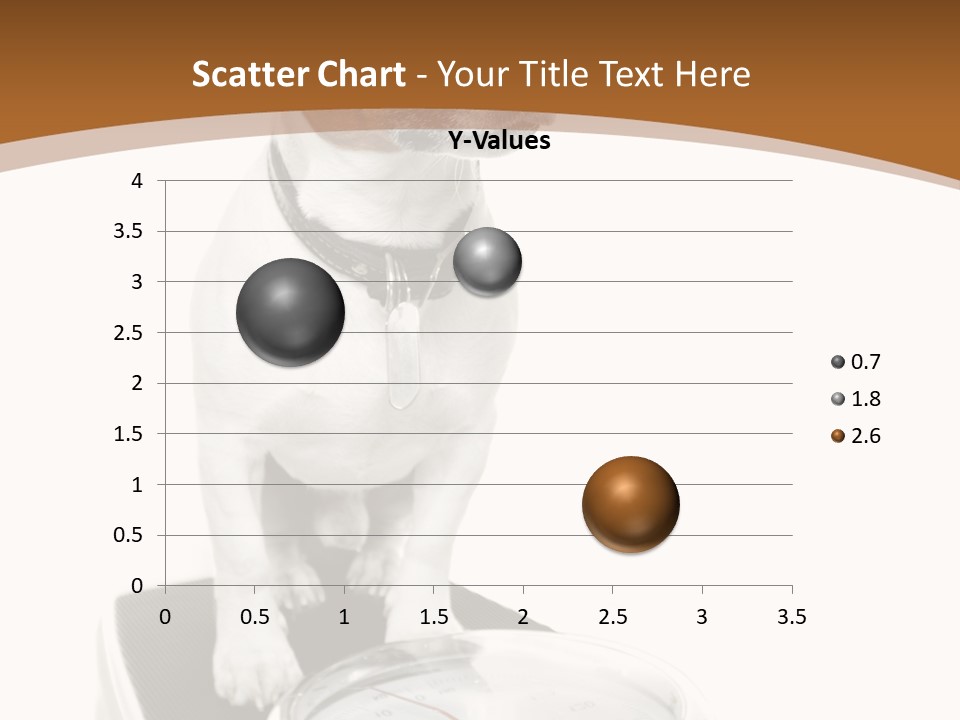 Scatter Chart - Your Title Text Here

Y-Values

4
3.5
3
2.5
2
1.5
1
0.5
0

0 0.5 1 1.5 2 2.5 3 3.5

0.7
1.8
2.6